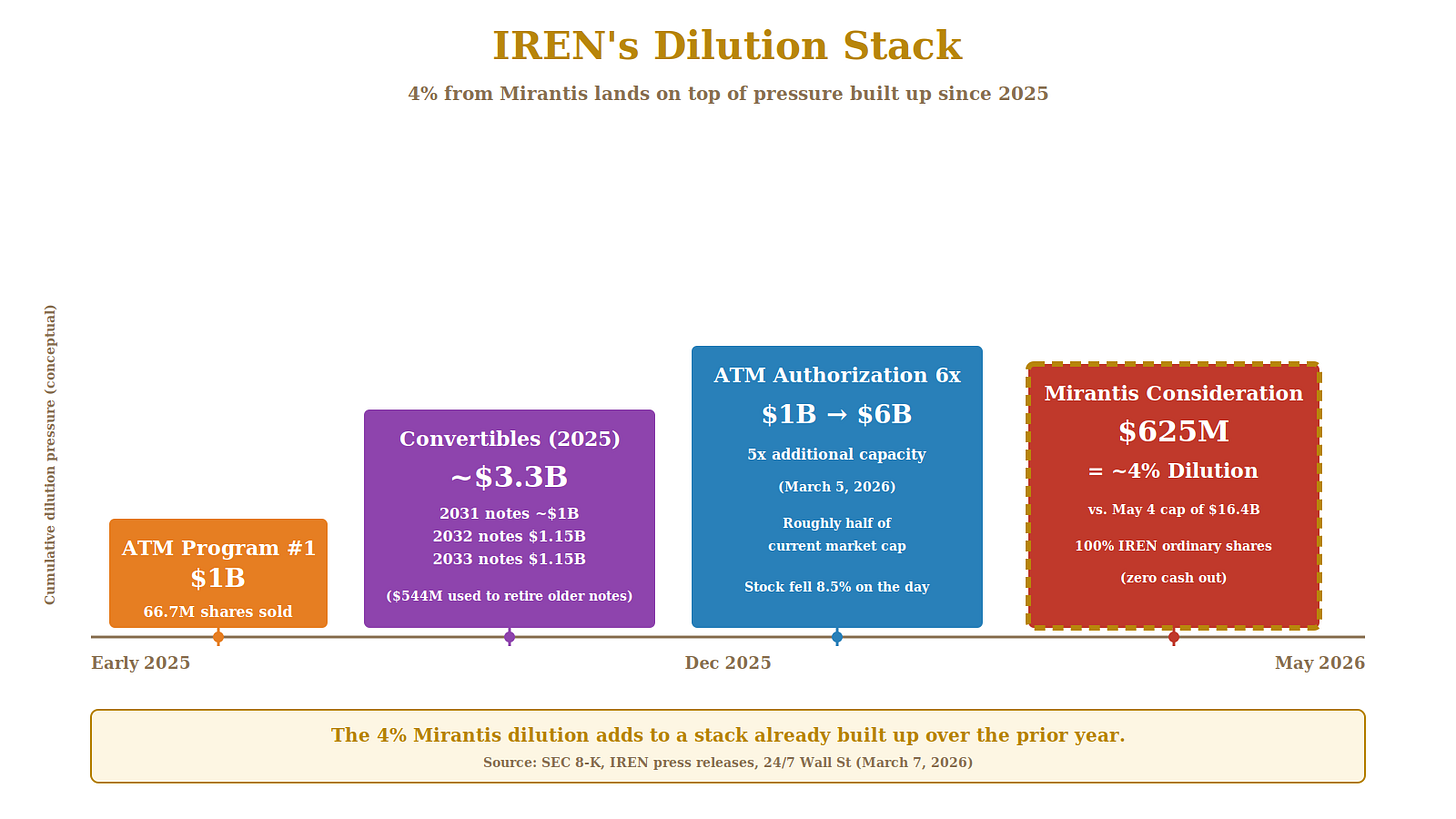 IREN's Dilution Stack

4% from Mirantis lands on top of pressure built up since 2025

Cumulative dilution pressure (conceptual)

ATM Program #1
$1B
66.7M shares sold

Convertibles (2025)
~$3.3B
2031 notes ~$1B
2032 notes $1.15B
2033 notes $1.15B
($544M used to retire older notes)

ATM Authorization 6x
$1B → $6B
5x additional capacity
(March 5, 2026)
Roughly half of current market cap
Stock fell 8.5% on the day

Mirantis Consideration
$625M
= ~4% Dilution
vs. May 4 cap of $16.4B
100% IREN ordinary shares
(zero cash out)

Early 2025

Dec 2025

May 2026

The 4% Mirantis dilution adds to a stack already built up over the prior year.
Source: SEC 8-K, IREN press releases, 24/7 Wall St (March 7, 2026)